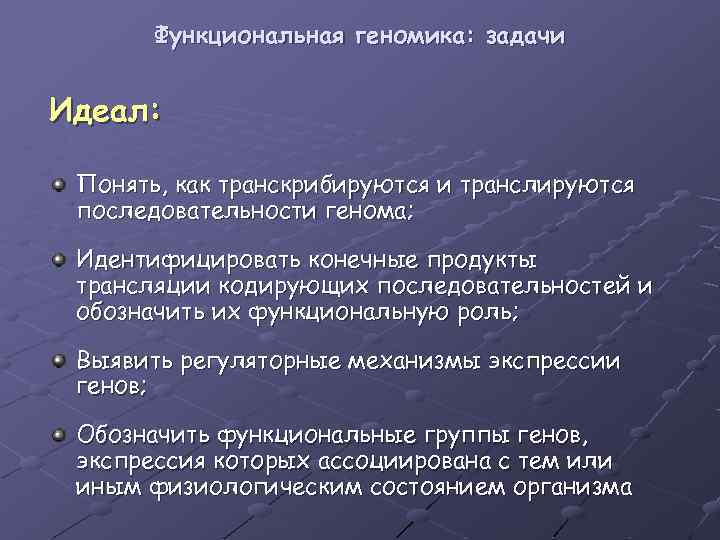 Функциональная геномика: задачи

Идеал:

Понять, как транскрибируются и транслируются последовательности генома;

Идентифицировать конечные продукты трансляции кодирующих последовательностей и обозначить их функциональную роль;

Выявить регуляторные механизмы экспрессии генов;

Обозначить функциональные группы генов, экспрессия которых ассоциирована с тем или иным физиологическим состоянием организма